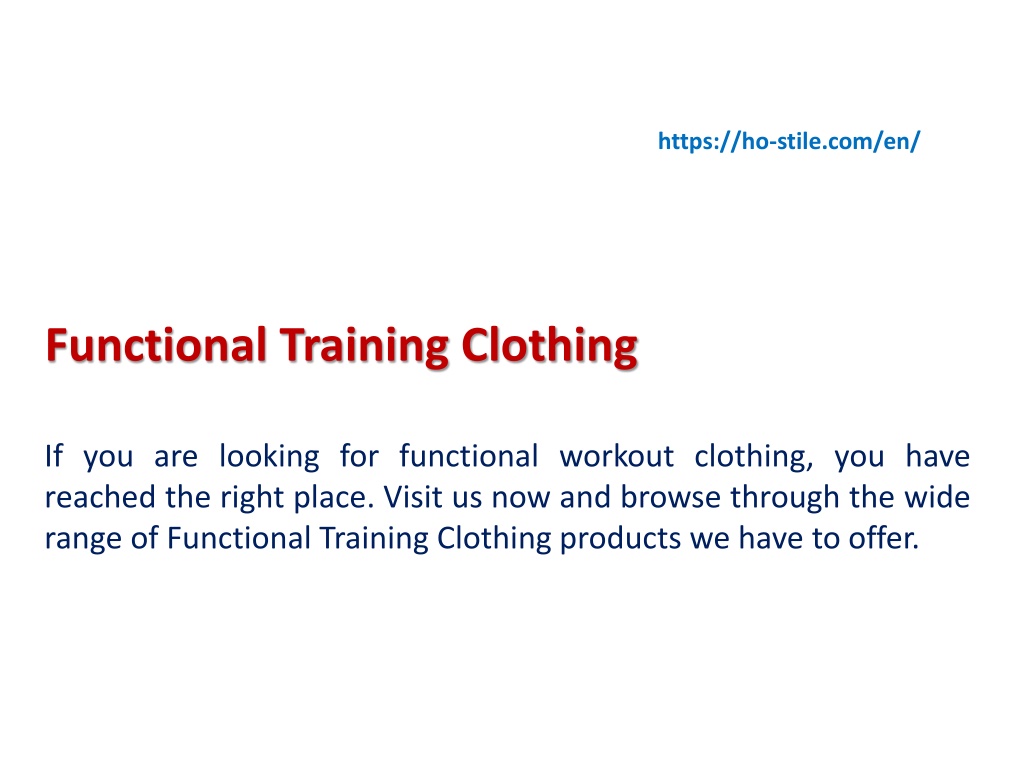 https://ho-stile.com/en/

Functional Training Clothing

If you are looking for functional workout clothing, you have reached the right place. Visit us now and browse through the wide range of Functional Training Clothing products we have to offer.